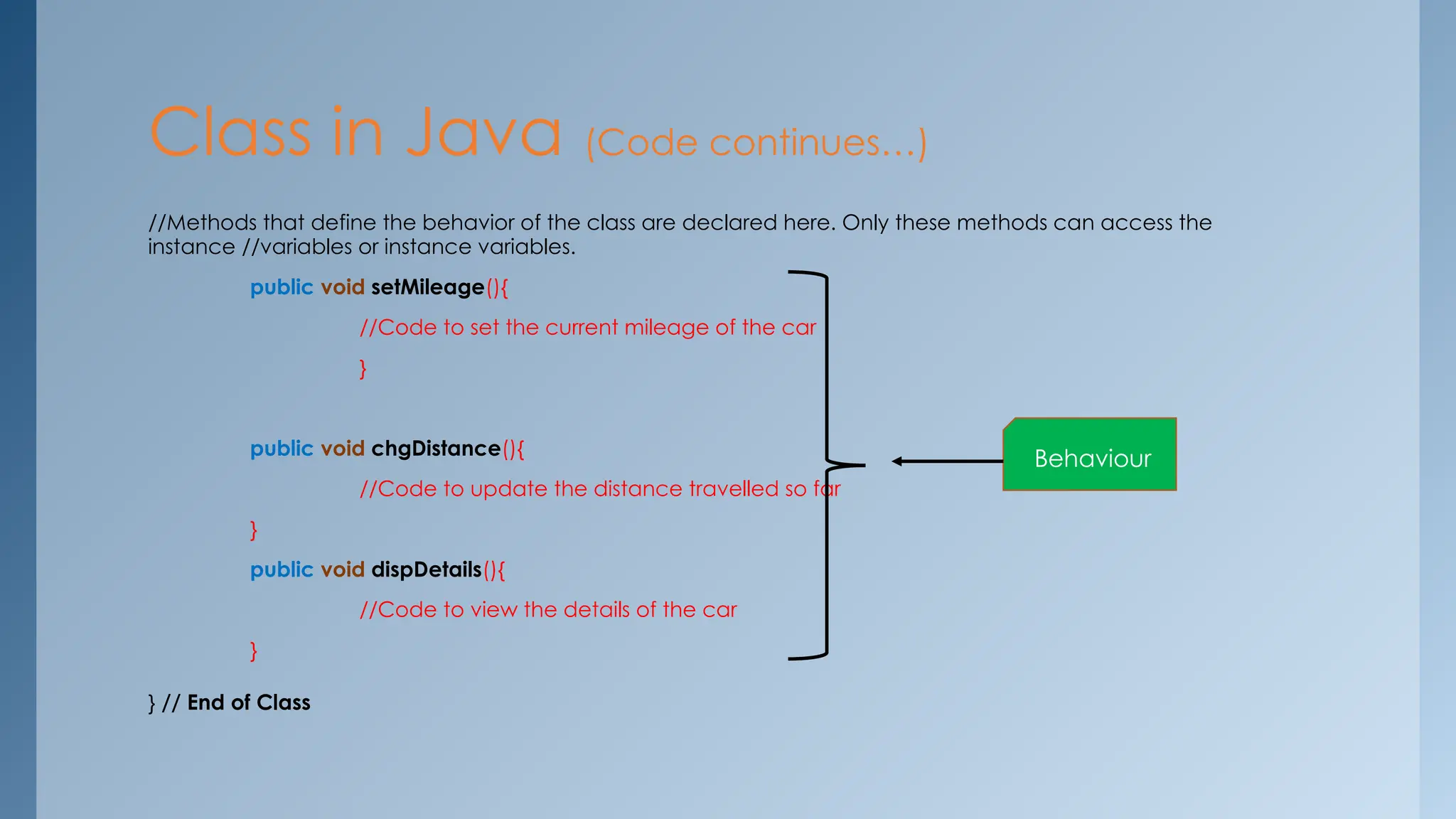 Class in Java (Code continues…)

//Methods that define the behavior of the class are declared here. Only these methods can access the instance //variables or instance variables.

public void setMileage(){

//Code to set the current mileage of the car

}

public void chgDistance(){

//Code to update the distance travelled so far

}

public void dispDetails(){

//Code to view the details of the car

}

} // End of Class

Behaviour